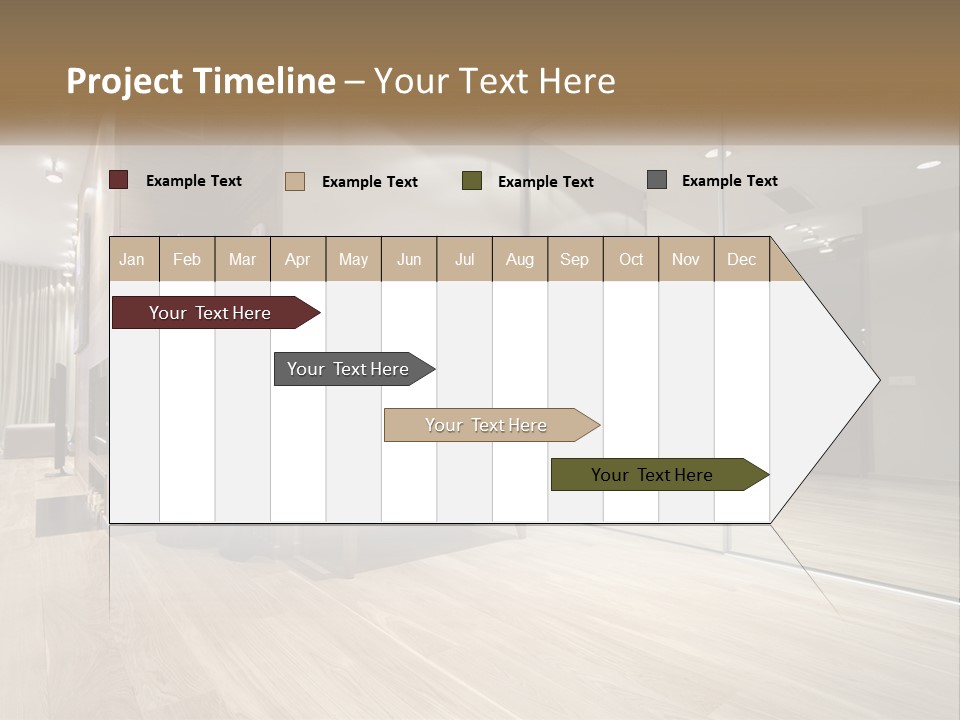 Project Timeline – Your Text Here

Example Text
Example Text
Example Text
Example Text

| Jan | Feb | Mar | Apr | May | Jun | Jul | Aug | Sep | Oct | Nov | Dec |
|---|---|---|---|---|---|---|---|---|---|---|---|

Your Text Here

Your Text Here

Your Text Here

Your Text Here